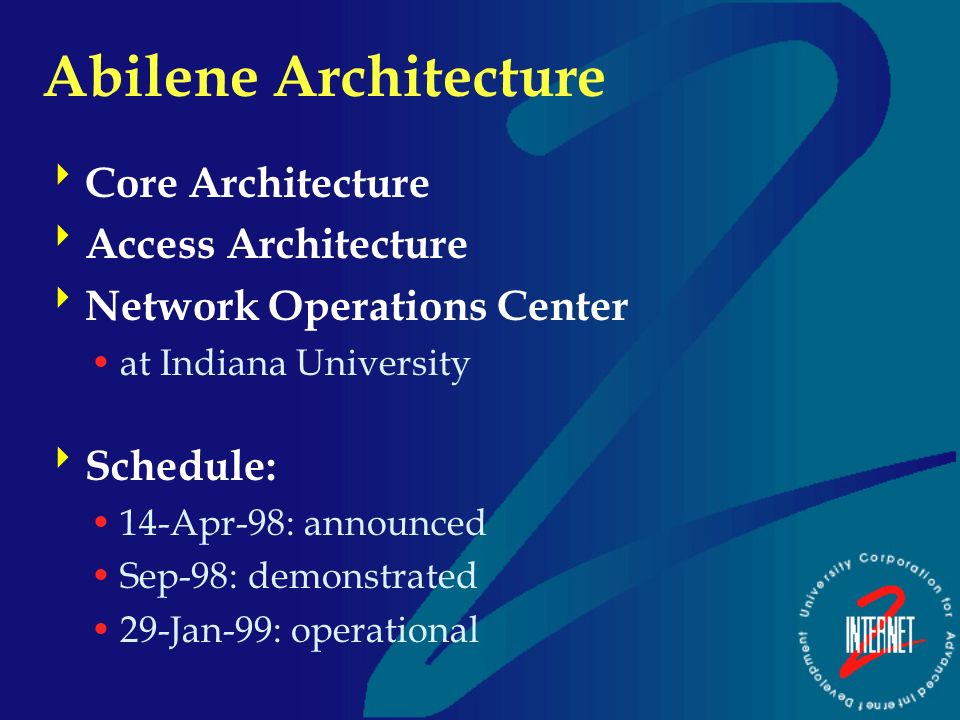 Abilene Architecture

Core Architecture
Access Architecture
Network Operations Center
• at Indiana University

Schedule:
• 14-Apr-98: announced
• Sep-98: demonstrated
• 29-Jan-99: operational

University Corporation for Advanced Internet Development
INTERNET 2